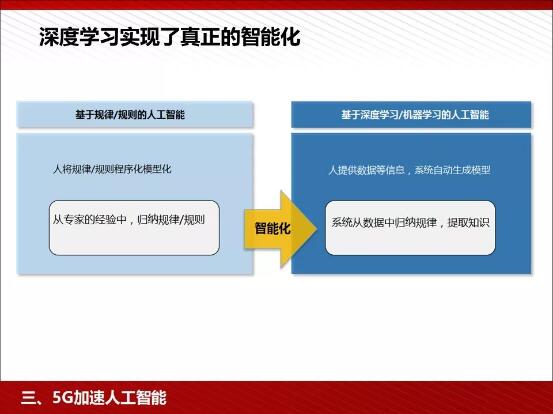 深度学习实现了真正的智能化

基于规律/规则的人工智能

人将规律/规则程序化模型化

从专家的经验中，归纳规律/规则

智能化

基于深度学习/机器学习的人工智能

人提供数据等信息，系统自动生成模型

系统从数据中归纳规律，提取知识

三、5G加速人工智能